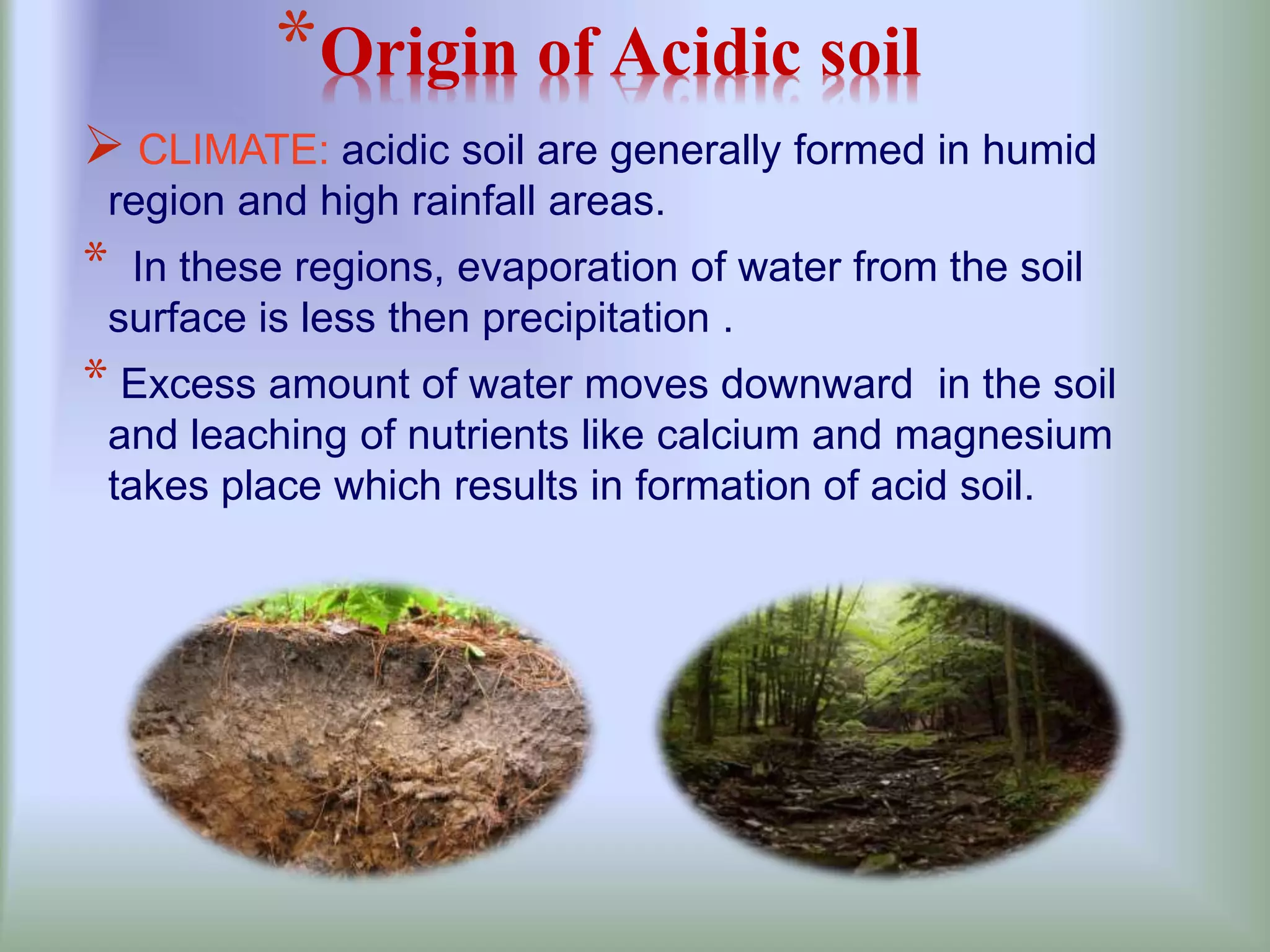 *Origin of Acidic soil

➢ CLIMATE: acidic soil are generally formed in humid region and high rainfall areas.

* In these regions, evaporation of water from the soil surface is less then precipitation .

* Excess amount of water moves downward in the soil and leaching of nutrients like calcium and magnesium takes place which results in formation of acid soil.